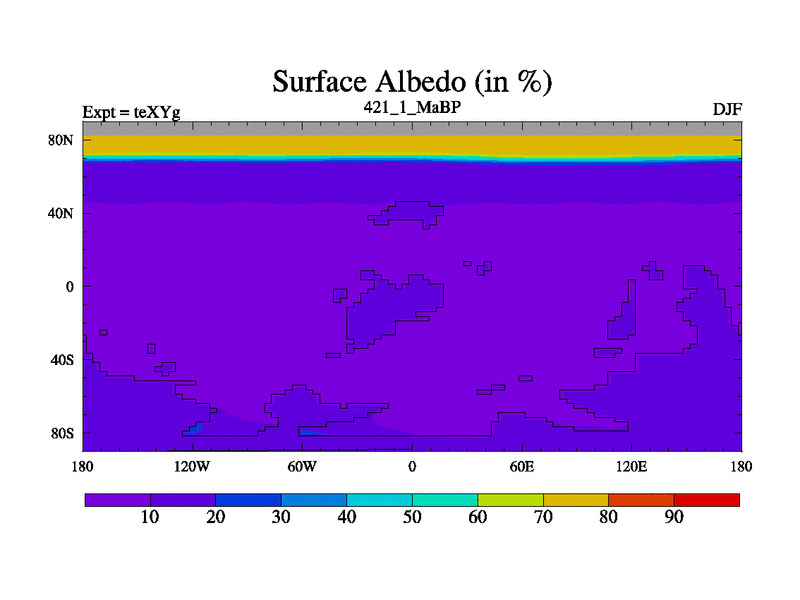 Surface Albedo (in %)

Expt = teXYg

421_1_MaBP

DJF

80N

40N

0

40S

80S

180

120W

60W

0

60E

120E

180

10

20

30

40

50

60

70

80

90